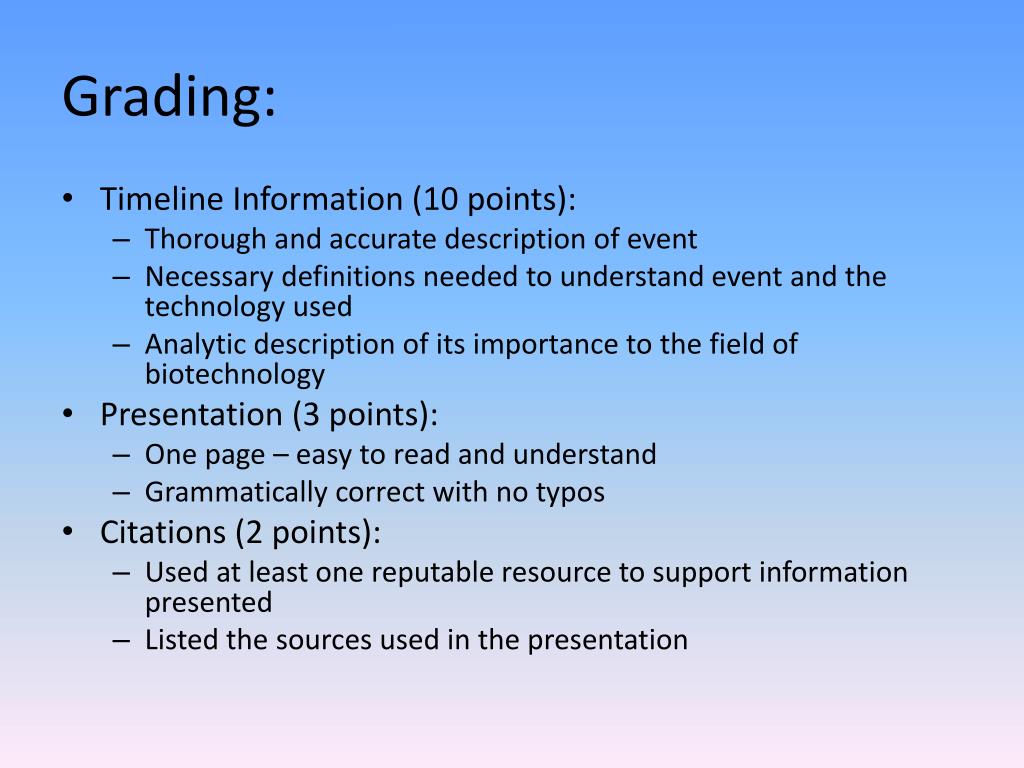 Grading:

• Timeline Information (10 points):
– Thorough and accurate description of event
– Necessary definitions needed to understand event and the technology used
– Analytic description of its importance to the field of biotechnology
• Presentation (3 points):
– One page – easy to read and understand
– Grammatically correct with no typos
• Citations (2 points):
– Used at least one reputable resource to support information presented
– Listed the sources used in the presentation